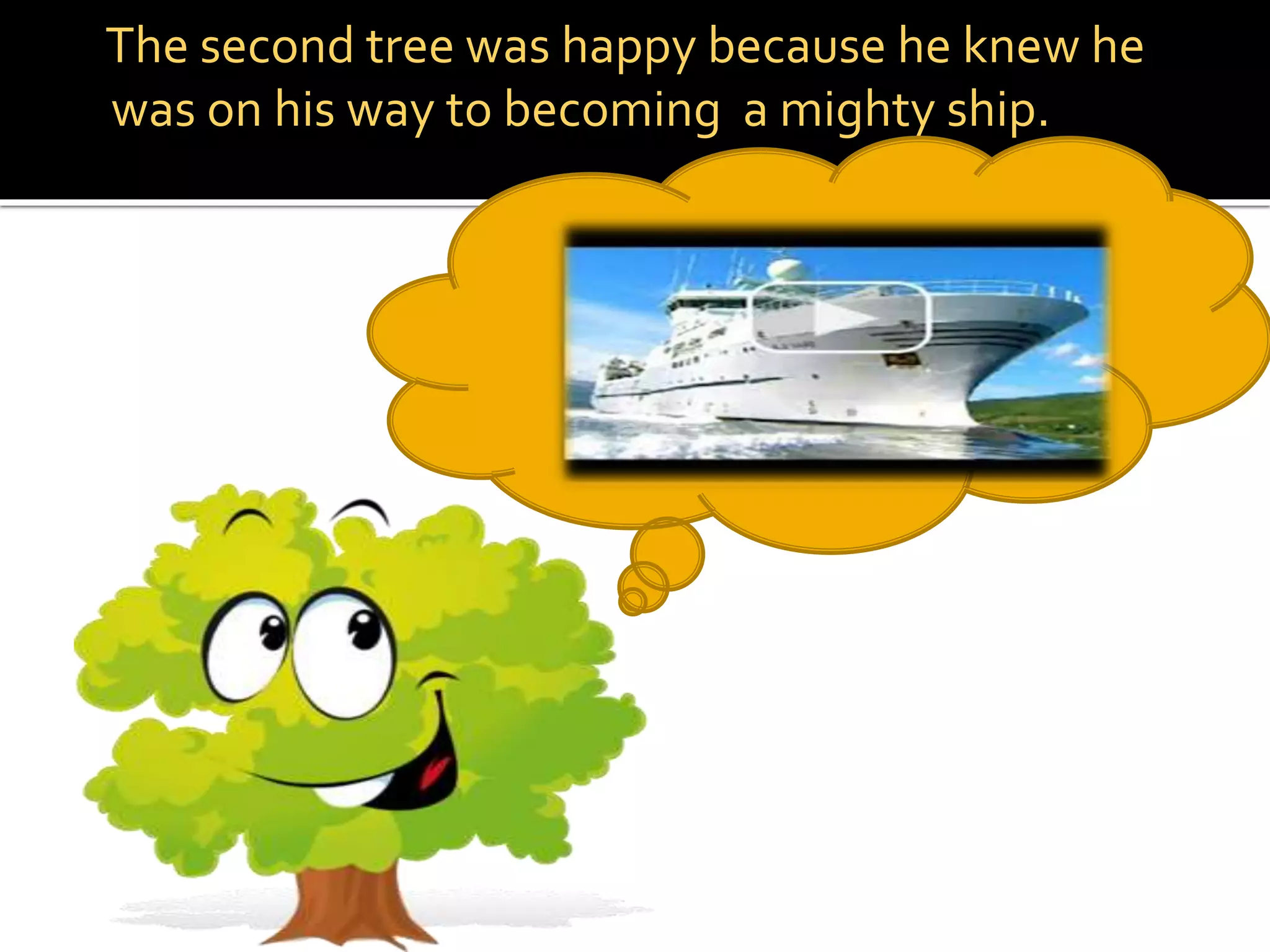 The second tree was happy because he knew he was on his way to becoming  a mighty ship.